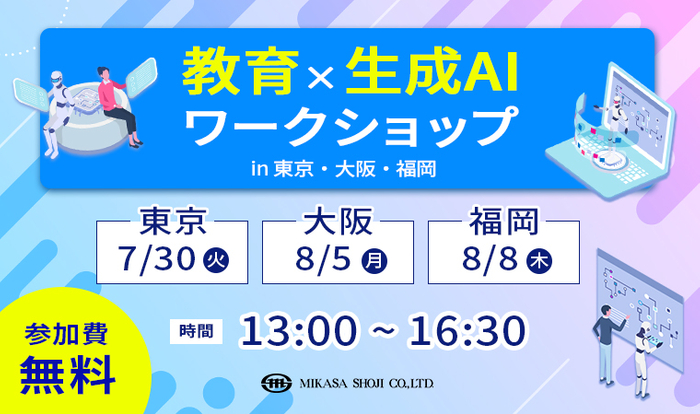 教育×生成AI
ワークショップ
in 東京・大阪・福岡

東京
7/30 火

大阪
8/5 月

福岡
8/8 木

参加費
無料

時間 13:00 ~ 16:30

MIKASA SHOJI CO.,LTD.